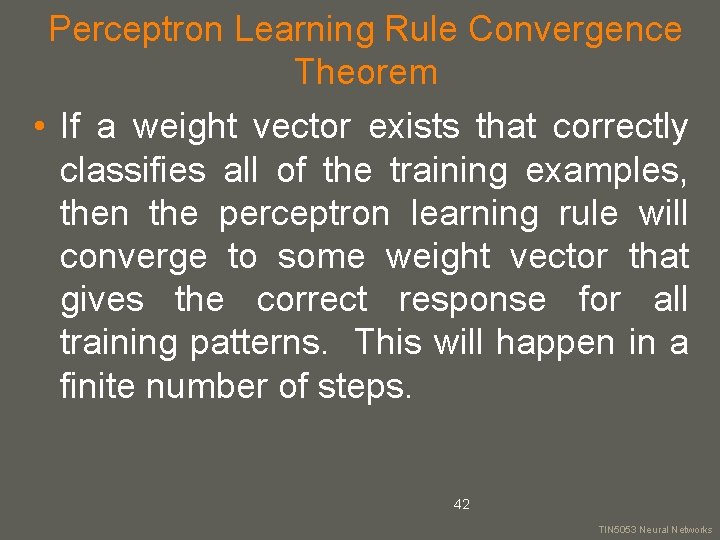 Perceptron Learning Rule Convergence Theorem

• If a weight vector exists that correctly classifies all of the training examples, then the perceptron learning rule will converge to some weight vector that gives the correct response for all training patterns. This will happen in a finite number of steps.

42

TIN5053 Neural Networks